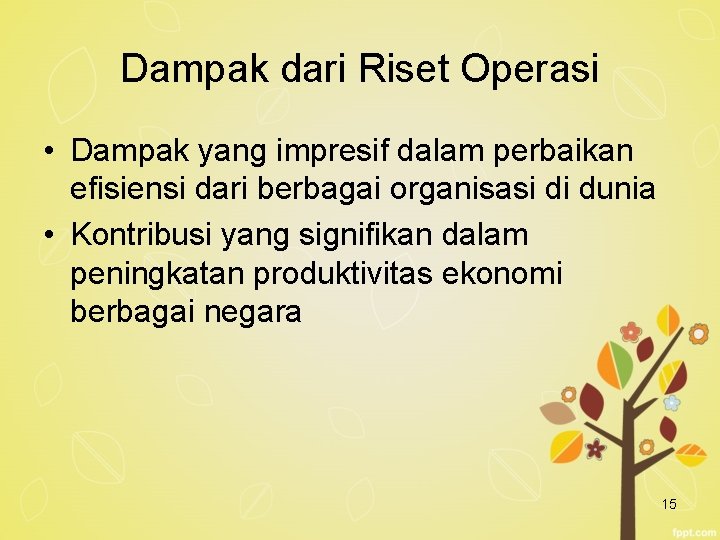 Dampak dari Riset Operasi

• Dampak yang impresif dalam perbaikan efisiensi dari berbagai organisasi di dunia
• Kontribusi yang signifikan dalam peningkatan produktivitas ekonomi berbagai negara

15

fppt.com